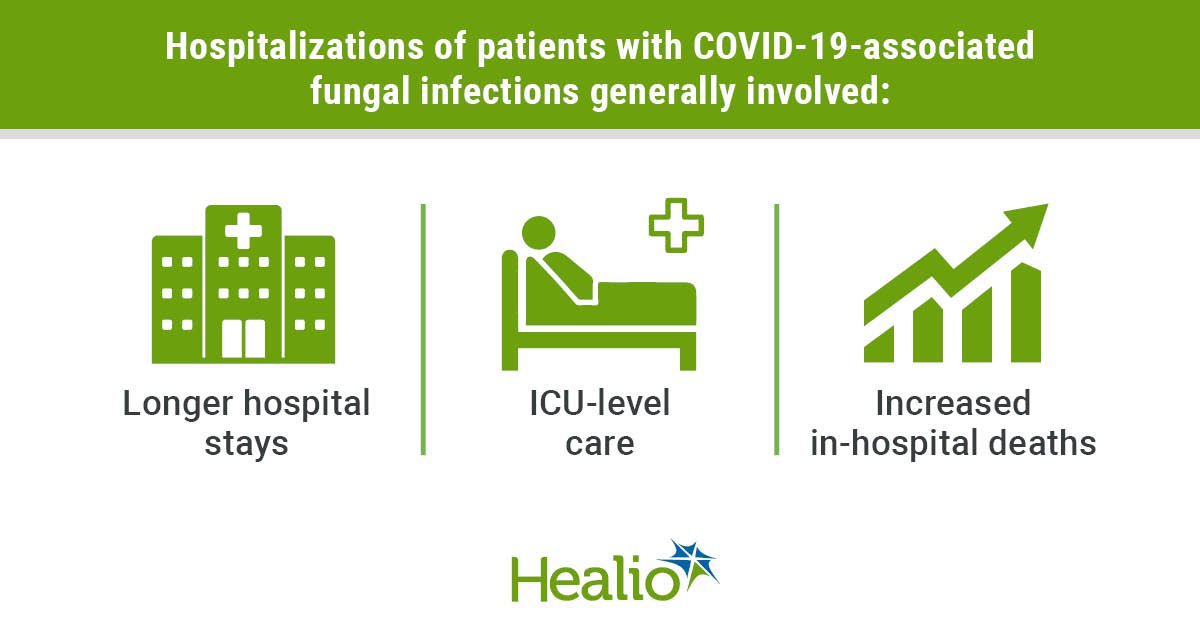 Hospitalizations of patients with COVID-19-associated fungal infections generally involved:

Longer hospital stays

ICU-level care

Increased in-hospital deaths

Healio